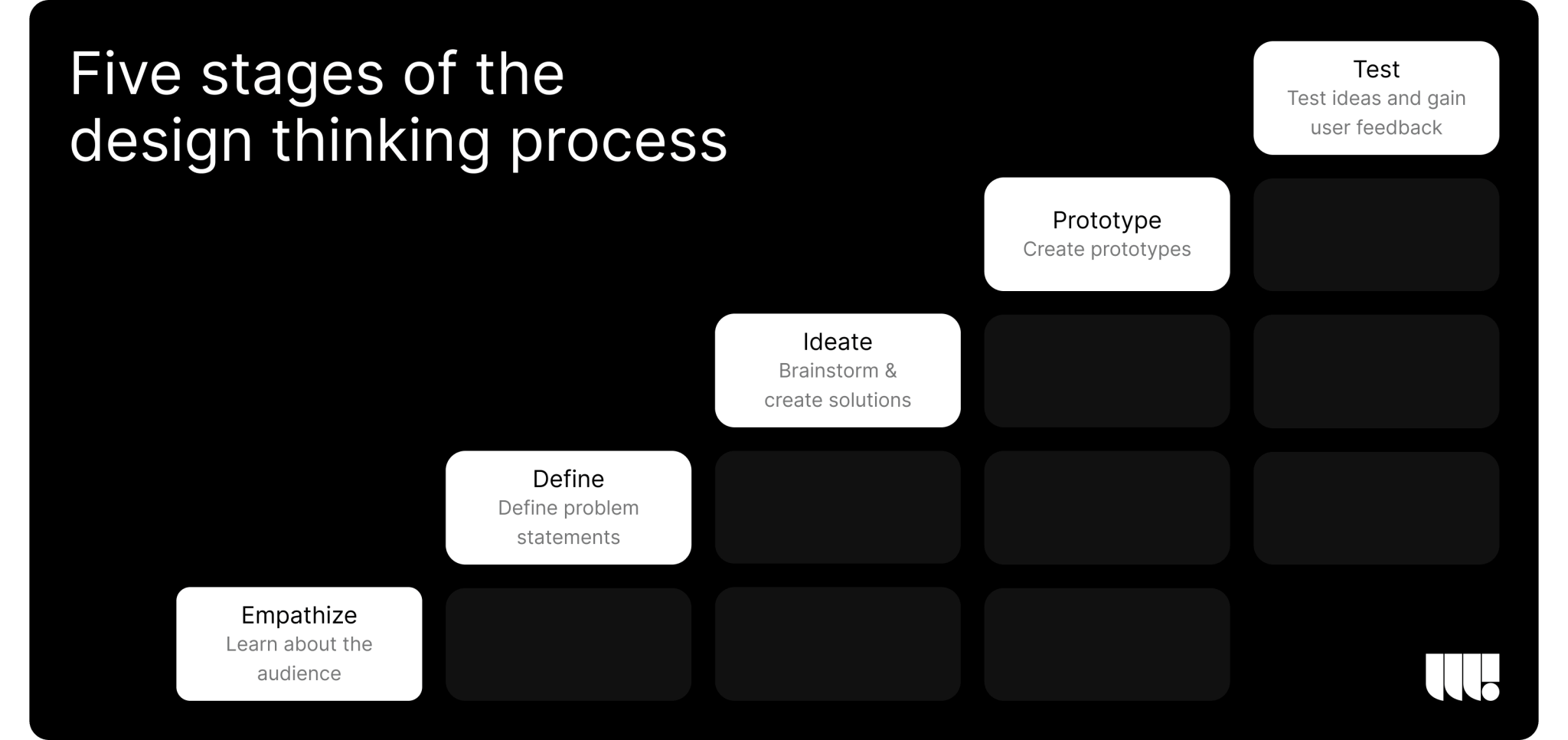 Five stages of the design thinking process

Test
Test ideas and gain user feedback

Prototype
Create prototypes

Ideate
Brainstorm & create solutions

Define
Define problem statements

Empathize
Learn about the audience